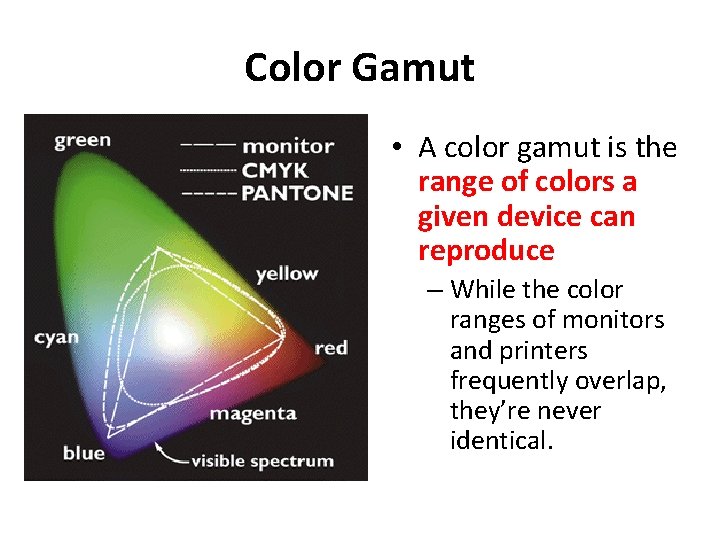 Color Gamut

green
monitor
CMYK
PANTONE
yellow
cyan
red
magenta
blue
visible spectrum

• A color gamut is the range of colors a given device can reproduce
– While the color ranges of monitors and printers frequently overlap, they're never identical.